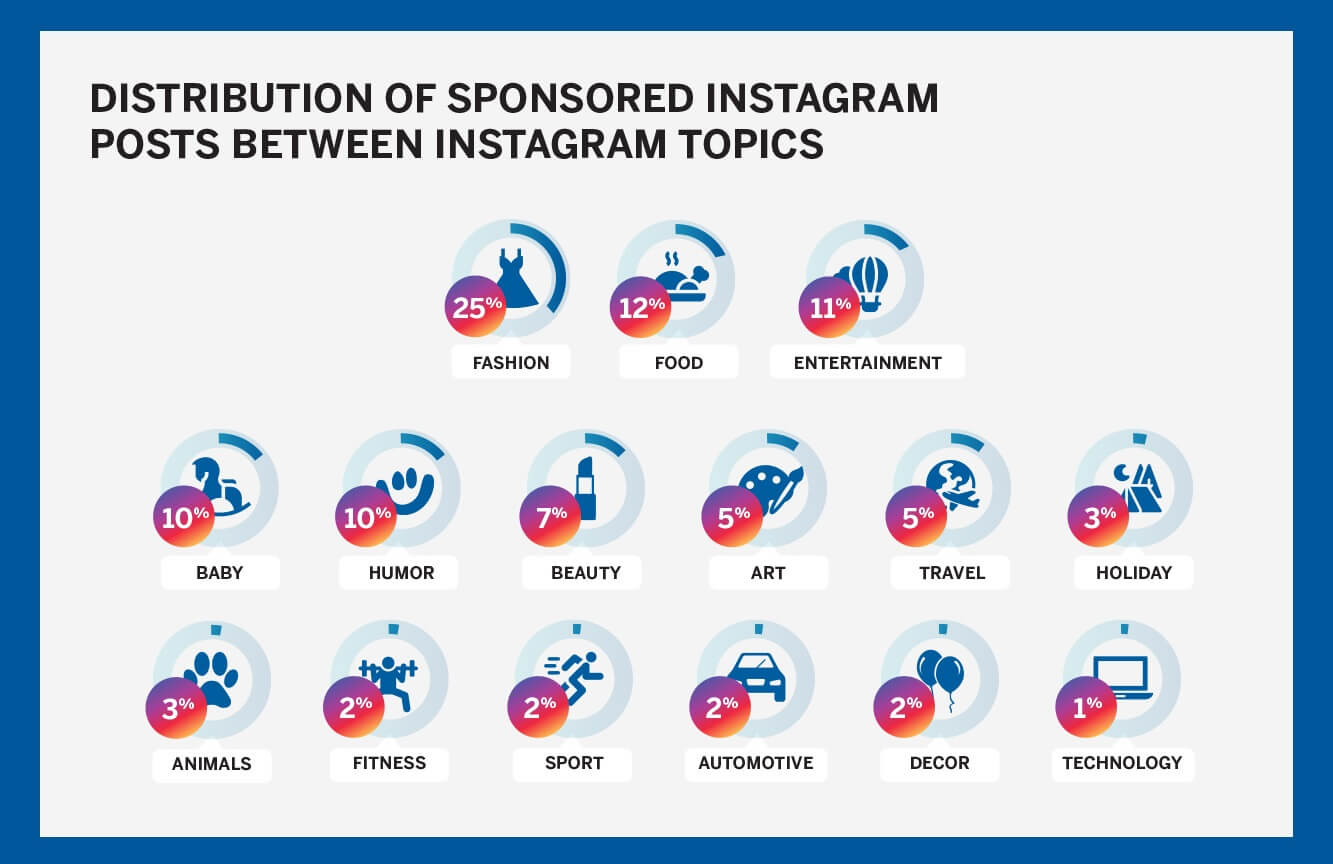 DISTRIBUTION OF SPONSORED INSTAGRAM POSTS BETWEEN INSTAGRAM TOPICS

25%
FASHION

12%
FOOD

11%
ENTERTAINMENT

10%
BABY

10%
HUMOR

7%
BEAUTY

5%
ART

5%
TRAVEL

3%
HOLIDAY

3%
ANIMALS

2%
FITNESS

2%
SPORT

2%
AUTOMOTIVE

2%
DECOR

1%
TECHNOLOGY